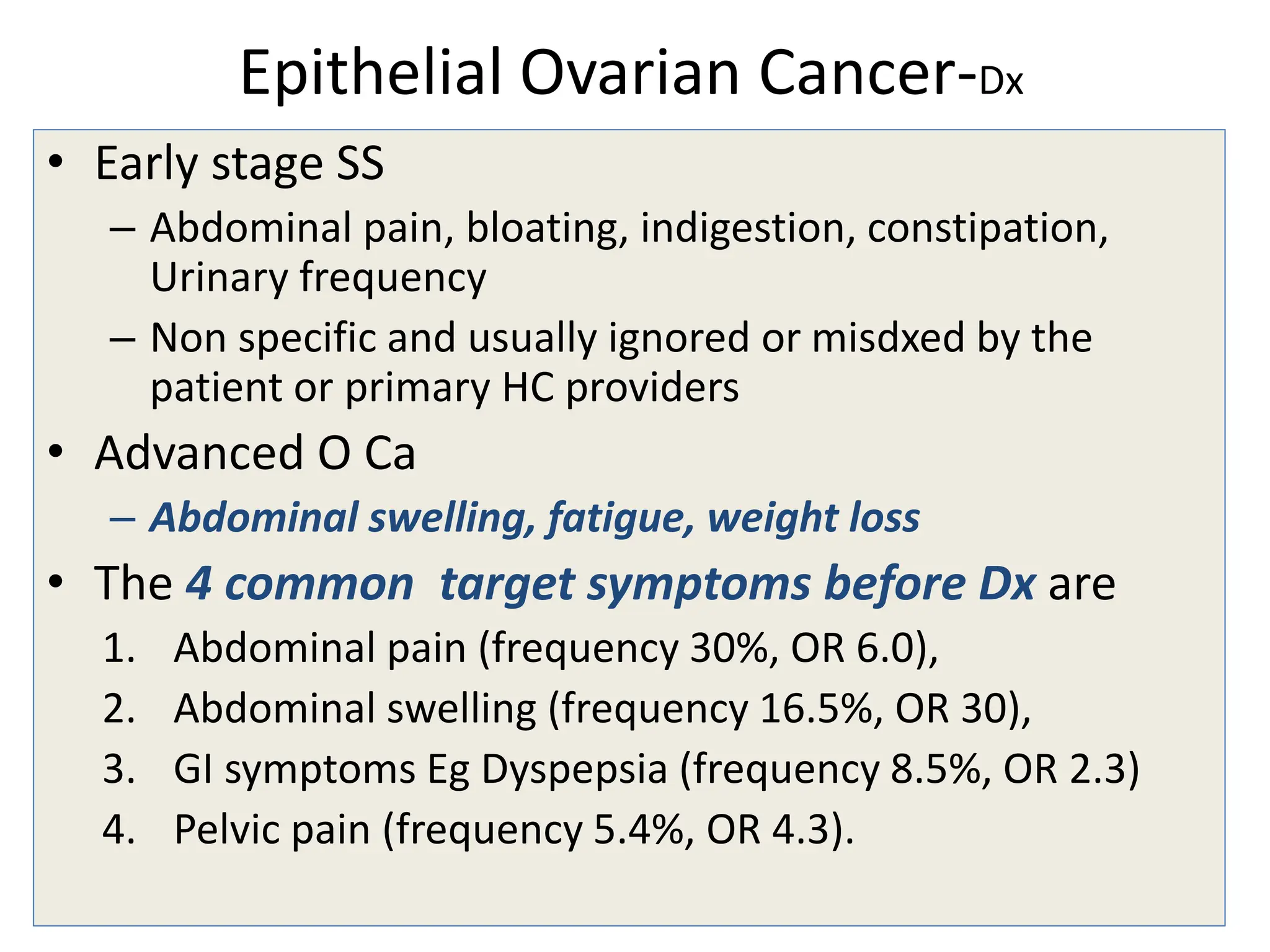 Epithelial Ovarian Cancer-Dx

• Early stage SS
– Abdominal pain, bloating, indigestion, constipation, Urinary frequency
– Non specific and usually ignored or misdxed by the patient or primary HC providers

• Advanced O Ca
– Abdominal swelling, fatigue, weight loss

• The 4 common target symptoms before Dx are
1. Abdominal pain (frequency 30%, OR 6.0),
2. Abdominal swelling (frequency 16.5%, OR 30),
3. GI symptoms Eg Dyspepsia (frequency 8.5%, OR 2.3)
4. Pelvic pain (frequency 5.4%, OR 4.3).